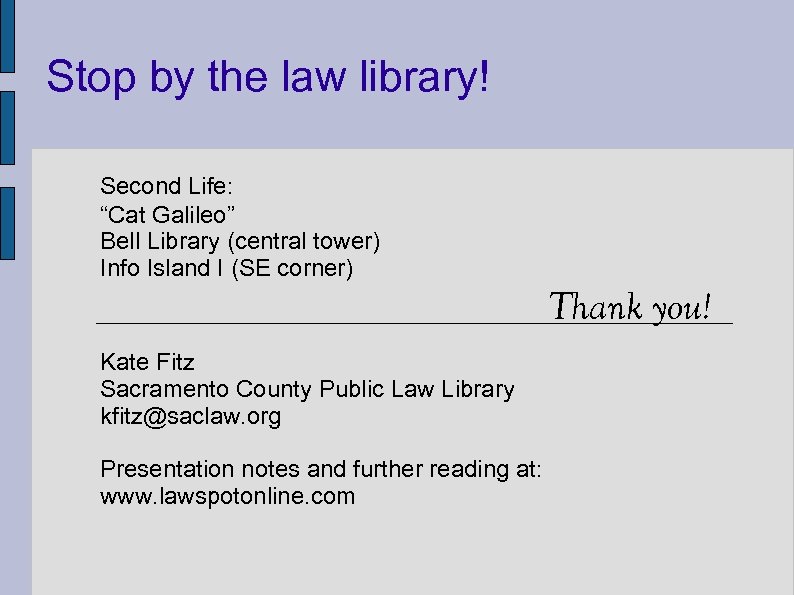 Stop by the law library!

Second Life:
“Cat Galileo”
Bell Library (central tower)
Info Island I (SE corner)

Thank you!

Kate Fitz
Sacramento County Public Law Library
kfitz@saclaw.org

Presentation notes and further reading at:
www.lawspotonline.com